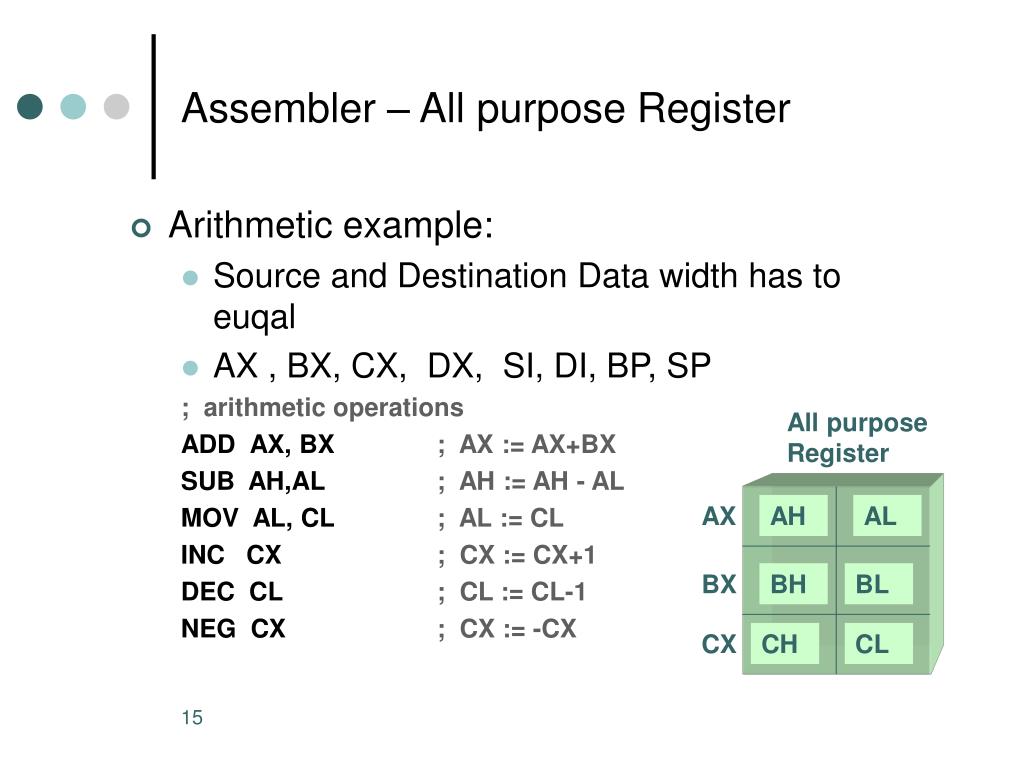 Assembler – All purpose Register

Arithmetic example:

Source and Destination Data width has to euqal

AX , BX, CX, DX, SI, DI, BP, SP

; arithmetic operations
ADD AX, BX ; AX := AX+BX
SUB AH,AL ; AH := AH - AL
MOV AL, CL ; AL := CL
INC CX ; CX := CX+1
DEC CL ; CL := CL-1
NEG CX ; CX := -CX

All purpose Register

AX AH AL
BX BH BL
CX CH CL

15